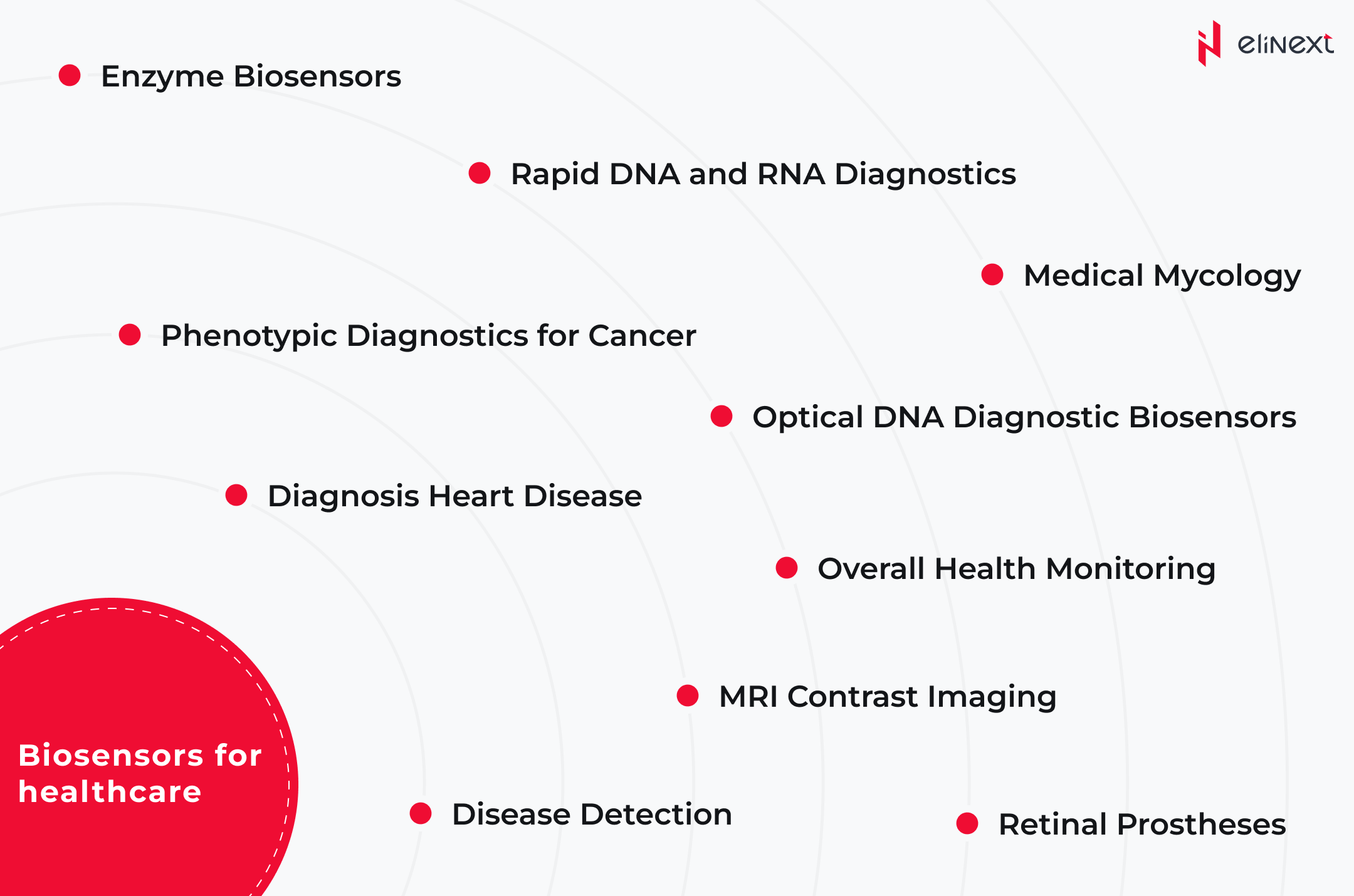 elinext

Enzyme Biosensors

Rapid DNA and RNA Diagnostics

Medical Mycology

Phenotypic Diagnostics for Cancer

Optical DNA Diagnostic Biosensors

Diagnosis Heart Disease

Overall Health Monitoring

MRI Contrast Imaging

Biosensors for healthcare

Disease Detection

Retinal Prostheses